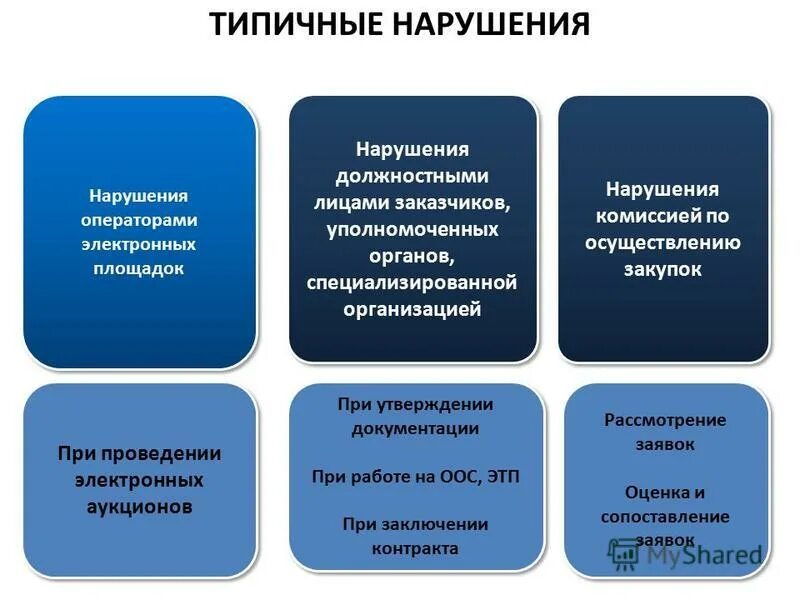 ТИПИЧНЫЕ НАРУШЕНИЯ

Нарушения операторами электронных площадок

Нарушения должностными лицами заказчиков, уполномоченных органов, специализированной организацией

Нарушения комиссией по осуществлению закупок

При проведении электронных аукционов

При утверждении документации

При работе на ООС, ЭТП

При заключении контракта

Рассмотрение заявок

Оценка и сопоставление заявок

MyShared